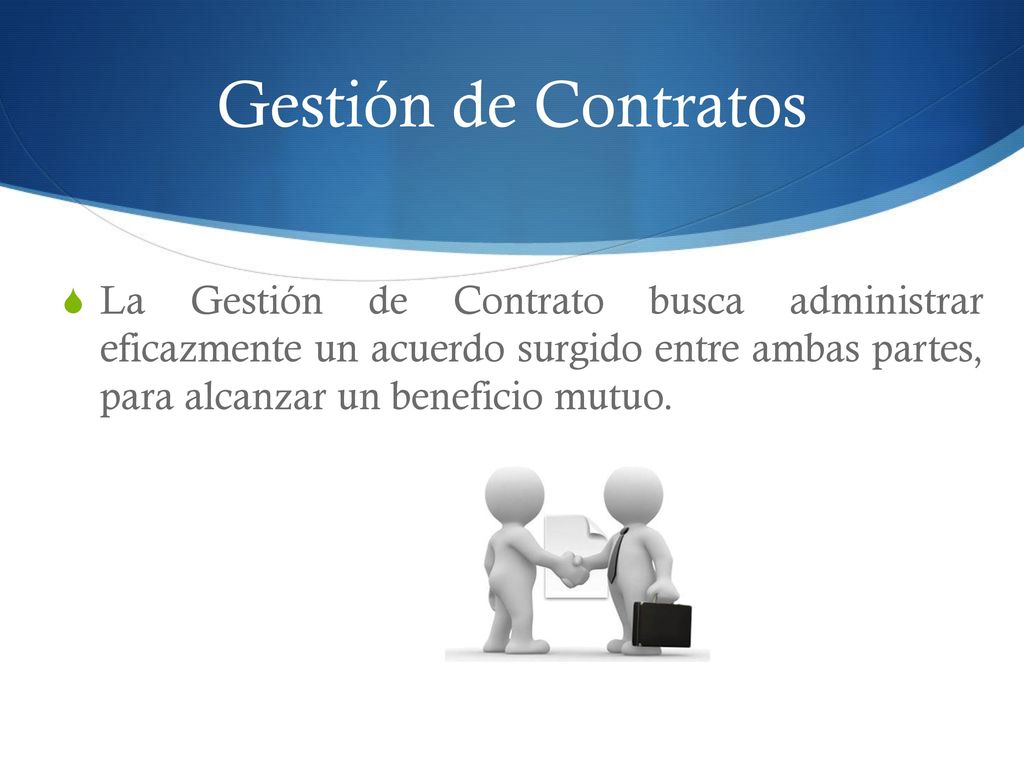 Gestión de Contratos

La Gestión de Contrato busca administrar eficazmente un acuerdo surgido entre ambas partes, para alcanzar un beneficio mutuo.